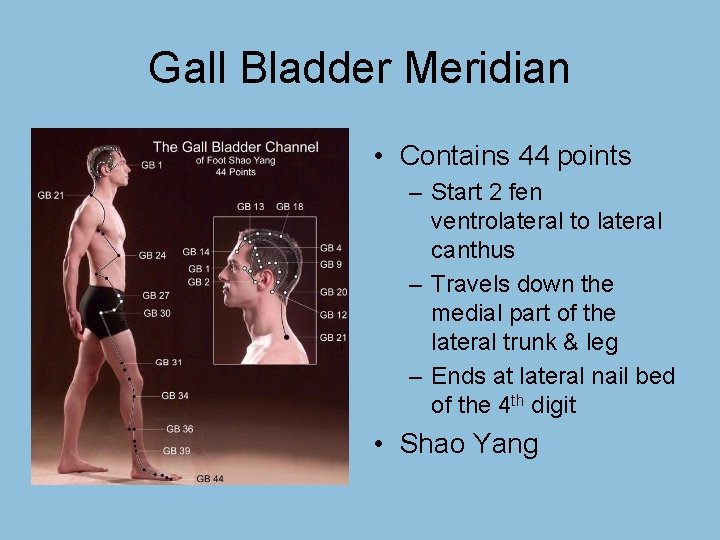 Gall Bladder Meridian

The Gall Bladder Channel
of Foot Shao Yang
44 Points

GB 1
GB 21
GB 24
GB 27
GB 30
GB 31
GB 34
GB 36
GB 39
GB 44

GB 13
GB 18
GB 14
GB 1
GB 2
GB 4
GB 9
GB 20
GB 12
GB 21

• Contains 44 points
– Start 2 fen ventrolateral to lateral canthus
– Travels down the medial part of the lateral trunk & leg
– Ends at lateral nail bed of the 4$^{th}$ digit
• Shao Yang